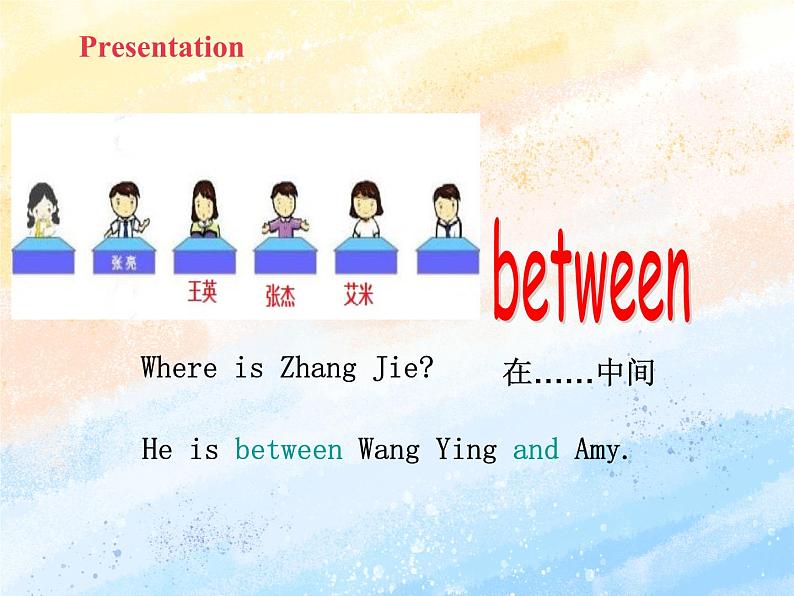 Presentation

张亮

王英

张杰

艾米

between

Where is Zhang Jie?

在……中间

He is between Wang Ying and Amy.